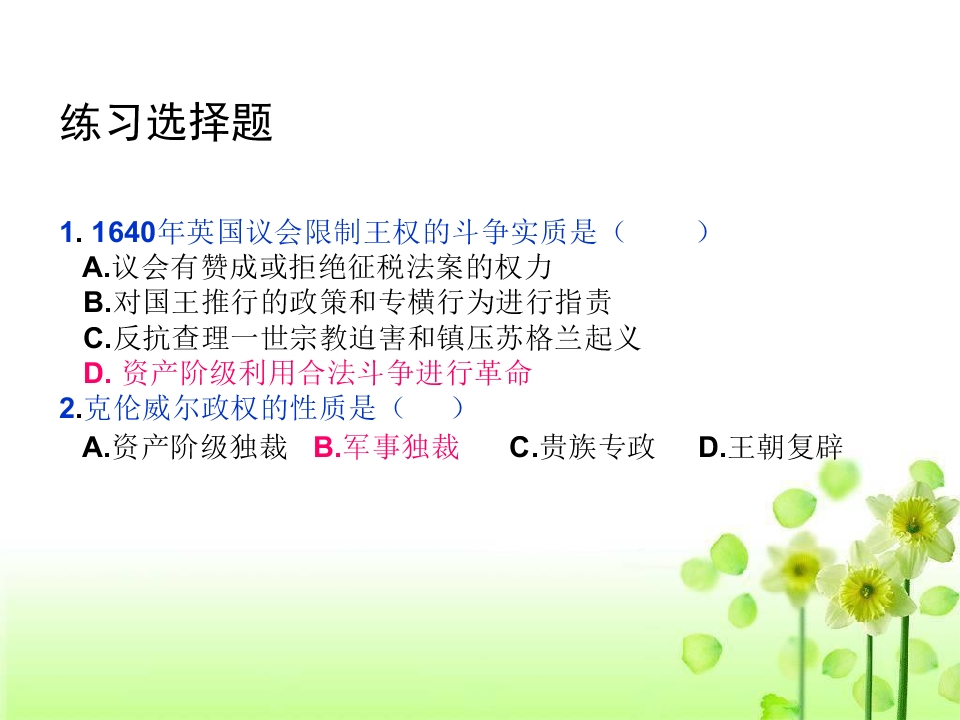 练习选择题

1. 1640年英国议会限制王权的斗争实质是（　　）
A.议会有赞成或拒绝征税法案的权力
B.对国王推行的政策和专横行为进行指责
C.反抗查理一世宗教迫害和镇压苏格兰起义
D. 资产阶级利用合法斗争进行革命
2.克伦威尔政权的性质是（　）
A.资产阶级独裁　B.军事独裁　C.贵族专政　D.王朝复辟